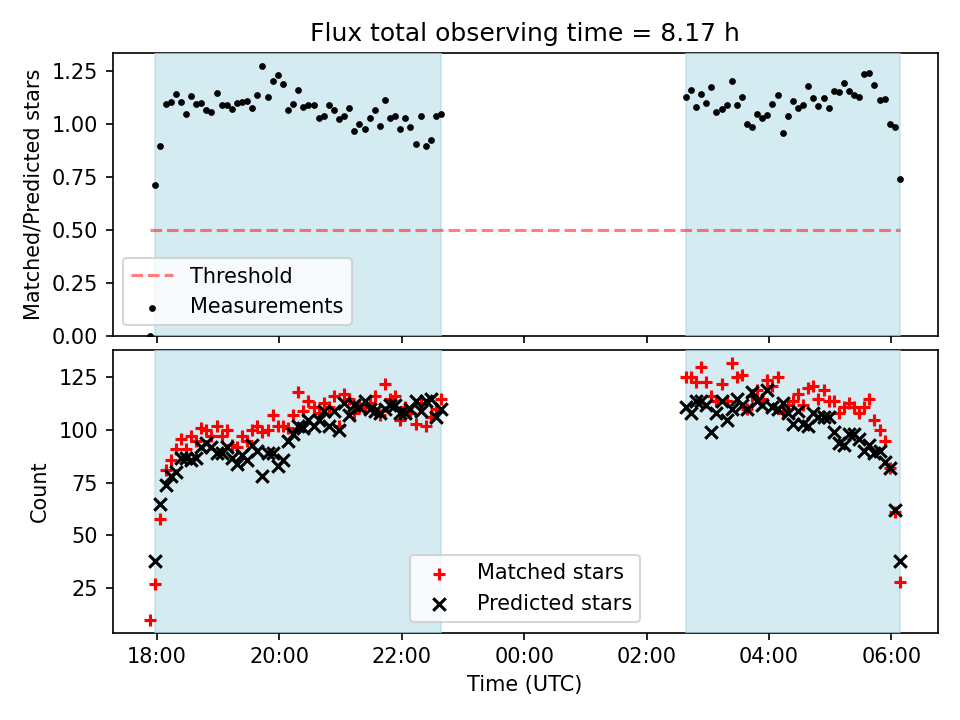 Flux total observing time = 8.17 h

Matched/Predicted stars

1.25
1.00
0.75
0.50
0.25
0.00

Threshold
Measurements

Count

125
100
75
50
25

Matched stars
Predicted stars

18:00
20:00
22:00
00:00
02:00
04:00
06:00

Time (UTC)